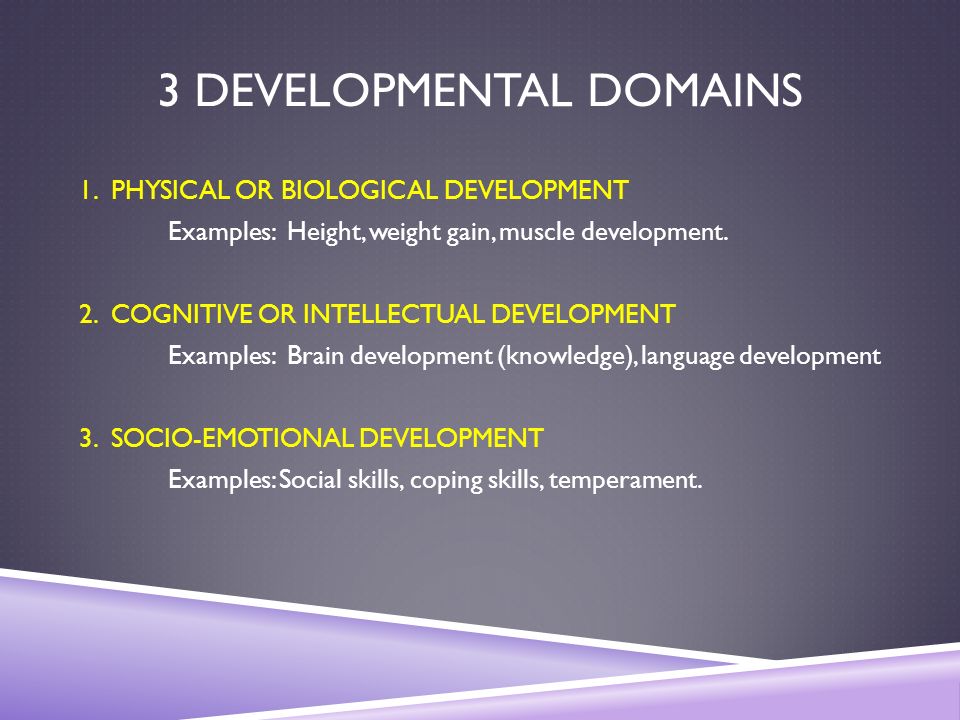 3 DEVELOPMENTAL DOMAINS

1. PHYSICAL OR BIOLOGICAL DEVELOPMENT
Examples: Height, weight gain, muscle development.

2. COGNITIVE OR INTELLECTUAL DEVELOPMENT
Examples: Brain development (knowledge), language development

3. SOCIO-EMOTIONAL DEVELOPMENT
Examples: Social skills, coping skills, temperament.